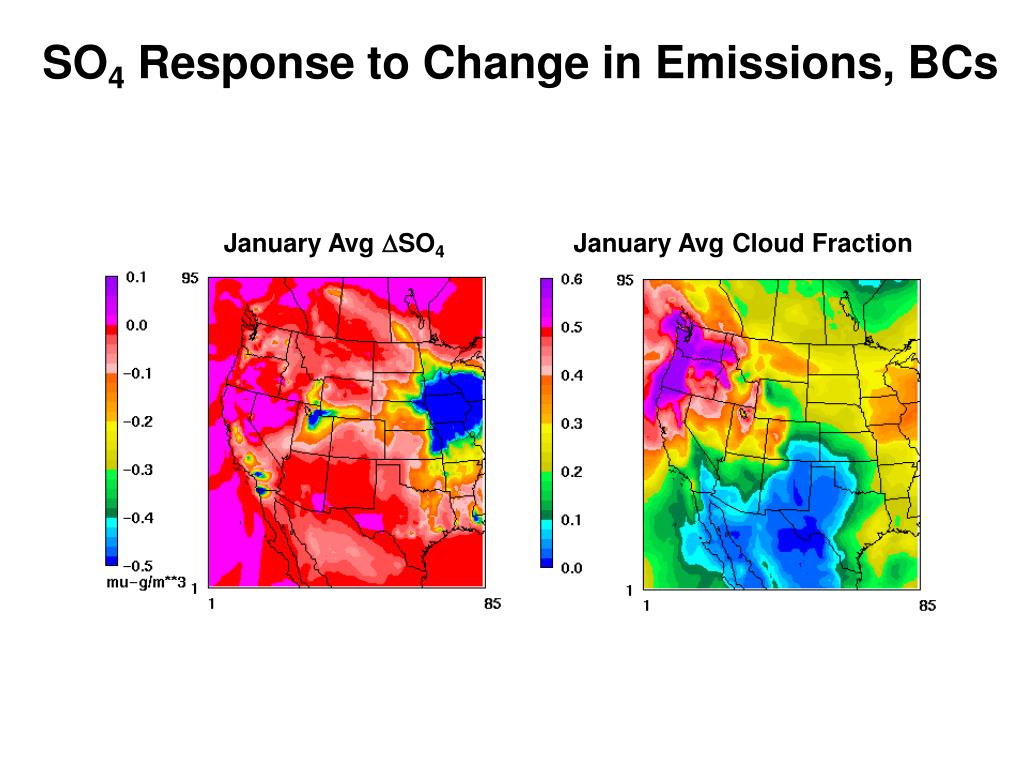 $SO_4$ Response to Change in Emissions, BCs

January Avg $\Delta SO_4$

0.1
0.0
−0.1
−0.2
−0.3
−0.4
−0.5
mu−g/m**3

95
1
1
85

January Avg Cloud Fraction

0.6
0.5
0.4
0.3
0.2
0.1
0.0

95
1
1
85